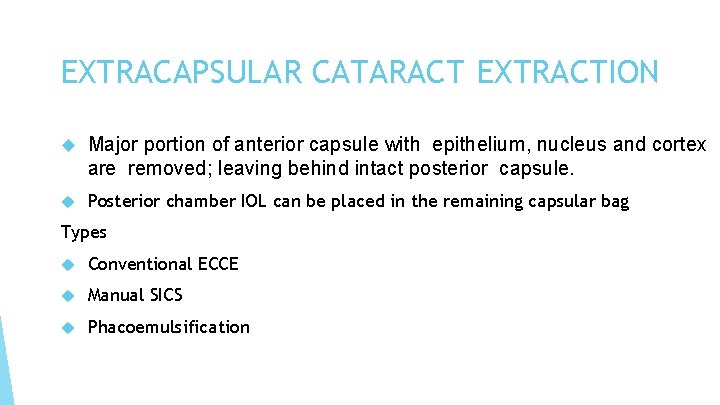 EXTRACAPSULAR CATARACT EXTRACTION

Major portion of anterior capsule with epithelium, nucleus and cortex are removed; leaving behind intact posterior capsule.

Posterior chamber IOL can be placed in the remaining capsular bag

Types

Conventional ECCE

Manual SICS

Phacoemulsification